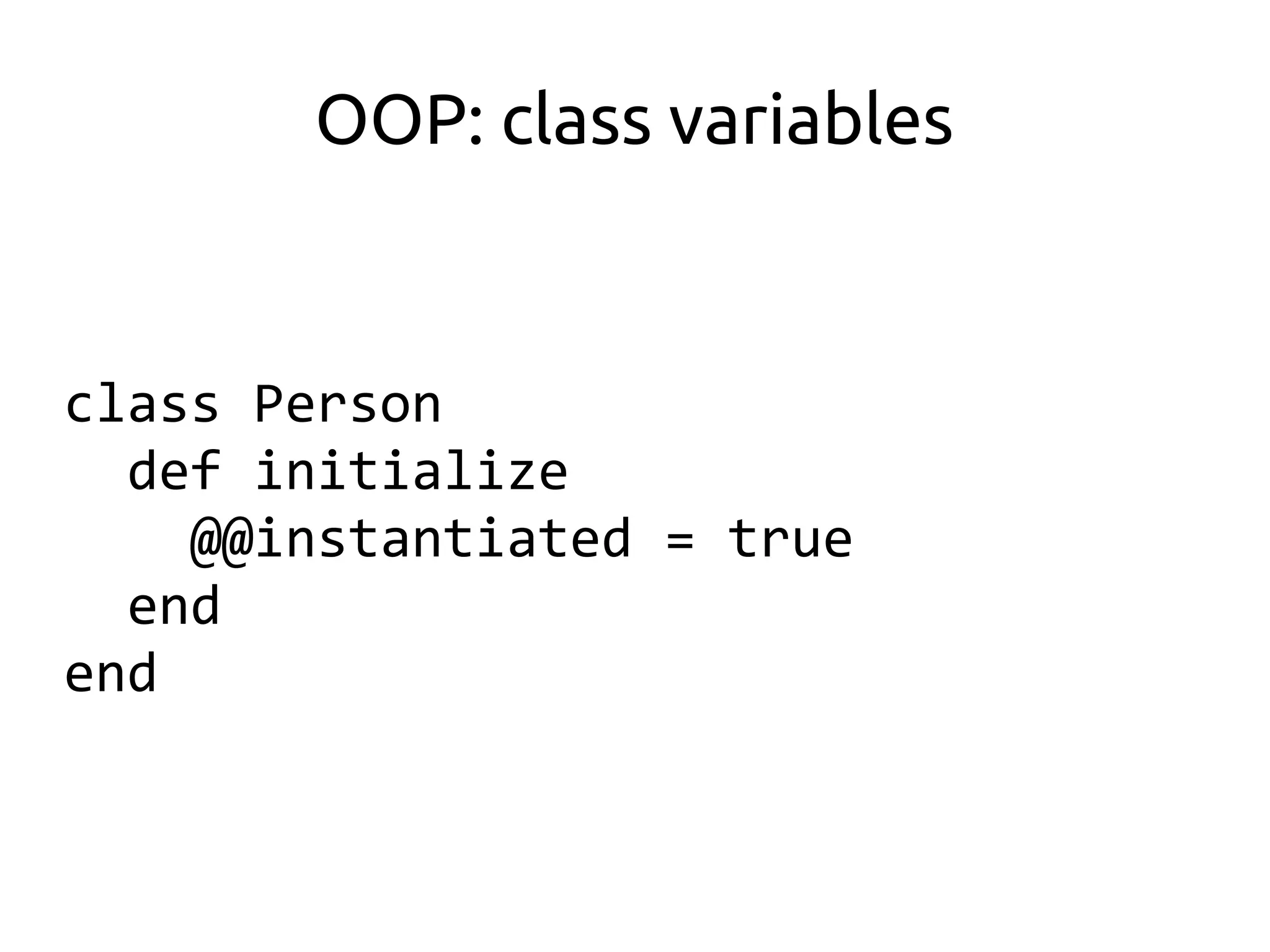 OOP: class variables

class Person
  def initialize
    @@instantiated = true
  end
end